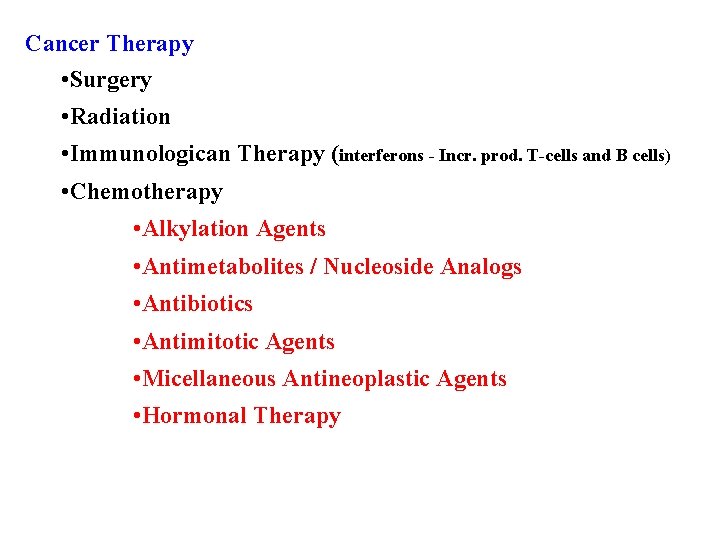 Cancer Therapy

•Surgery

•Radiation

•Immunologican Therapy (interferons - Incr. prod. T-cells and B cells)

•Chemotherapy

•Alkylation Agents

•Antimetabolites / Nucleoside Analogs

•Antibiotics

•Antimitotic Agents

•Micellaneous Antineoplastic Agents

•Hormonal Therapy